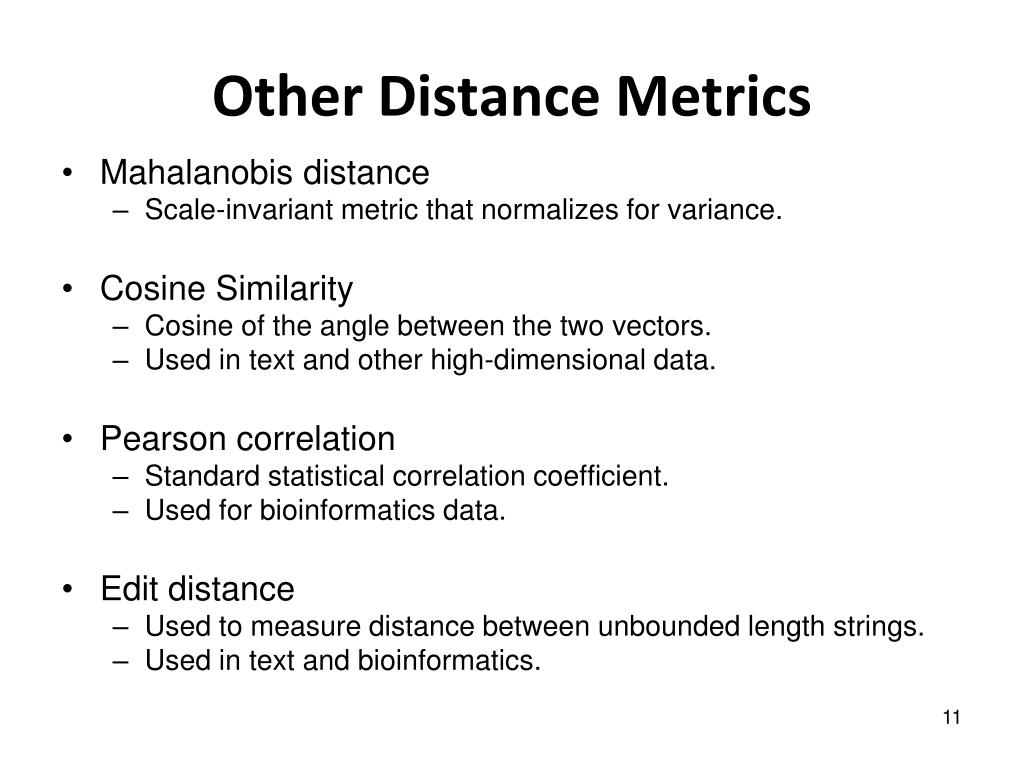 Other Distance Metrics

• Mahalanobis distance
– Scale-invariant metric that normalizes for variance.

• Cosine Similarity
– Cosine of the angle between the two vectors.
– Used in text and other high-dimensional data.

• Pearson correlation
– Standard statistical correlation coefficient.
– Used for bioinformatics data.

• Edit distance
– Used to measure distance between unbounded length strings.
– Used in text and bioinformatics.

11